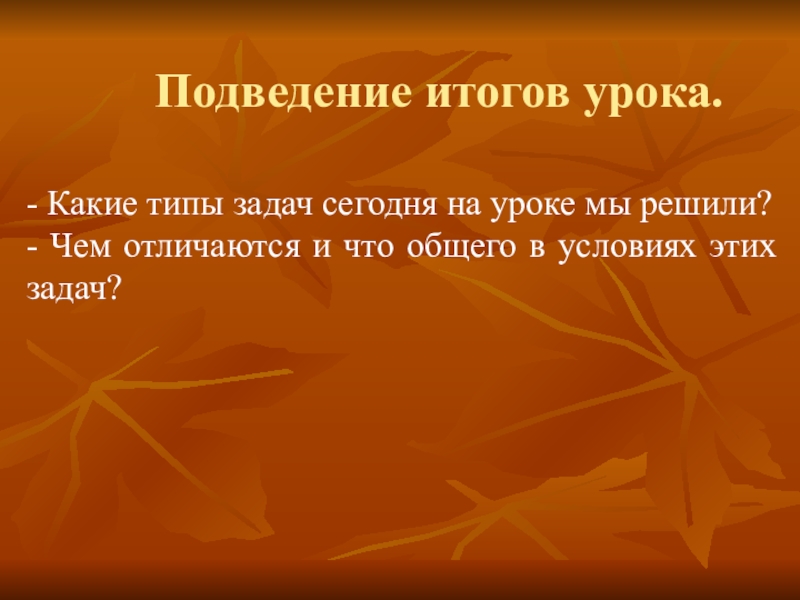 Подведение итогов урока.

- Какие типы задач сегодня на уроке мы решили?
- Чем отличаются и что общего в условиях этих задач?